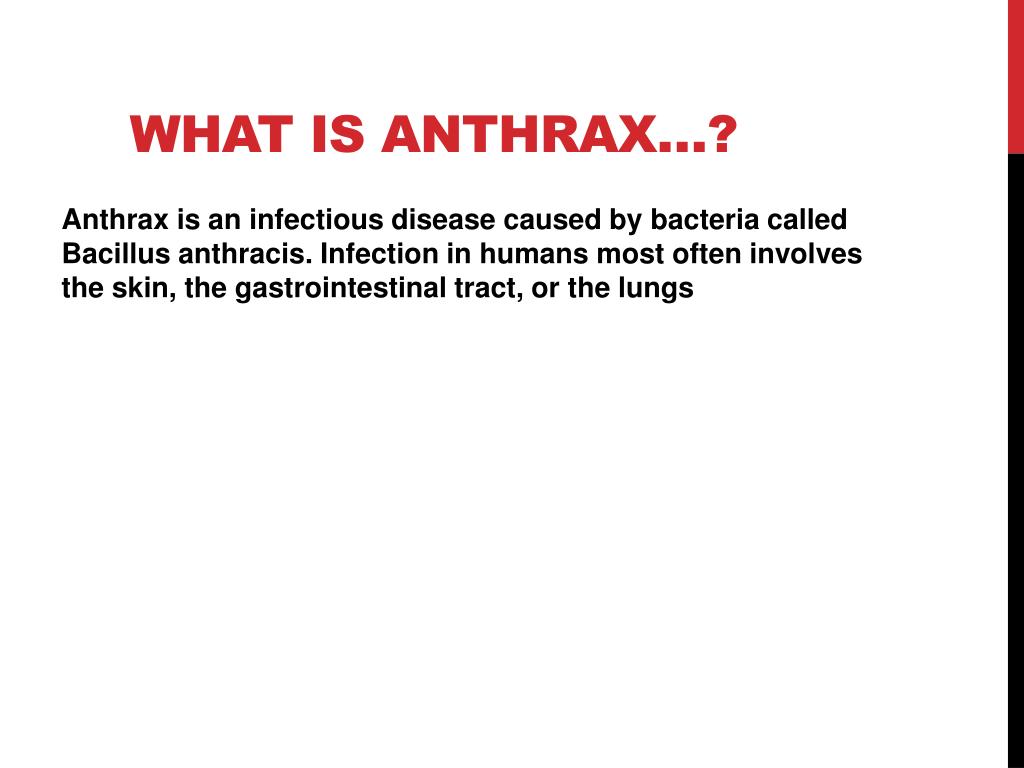 WHAT IS ANTHRAX…?

Anthrax is an infectious disease caused by bacteria called Bacillus anthracis. Infection in humans most often involves the skin, the gastrointestinal tract, or the lungs